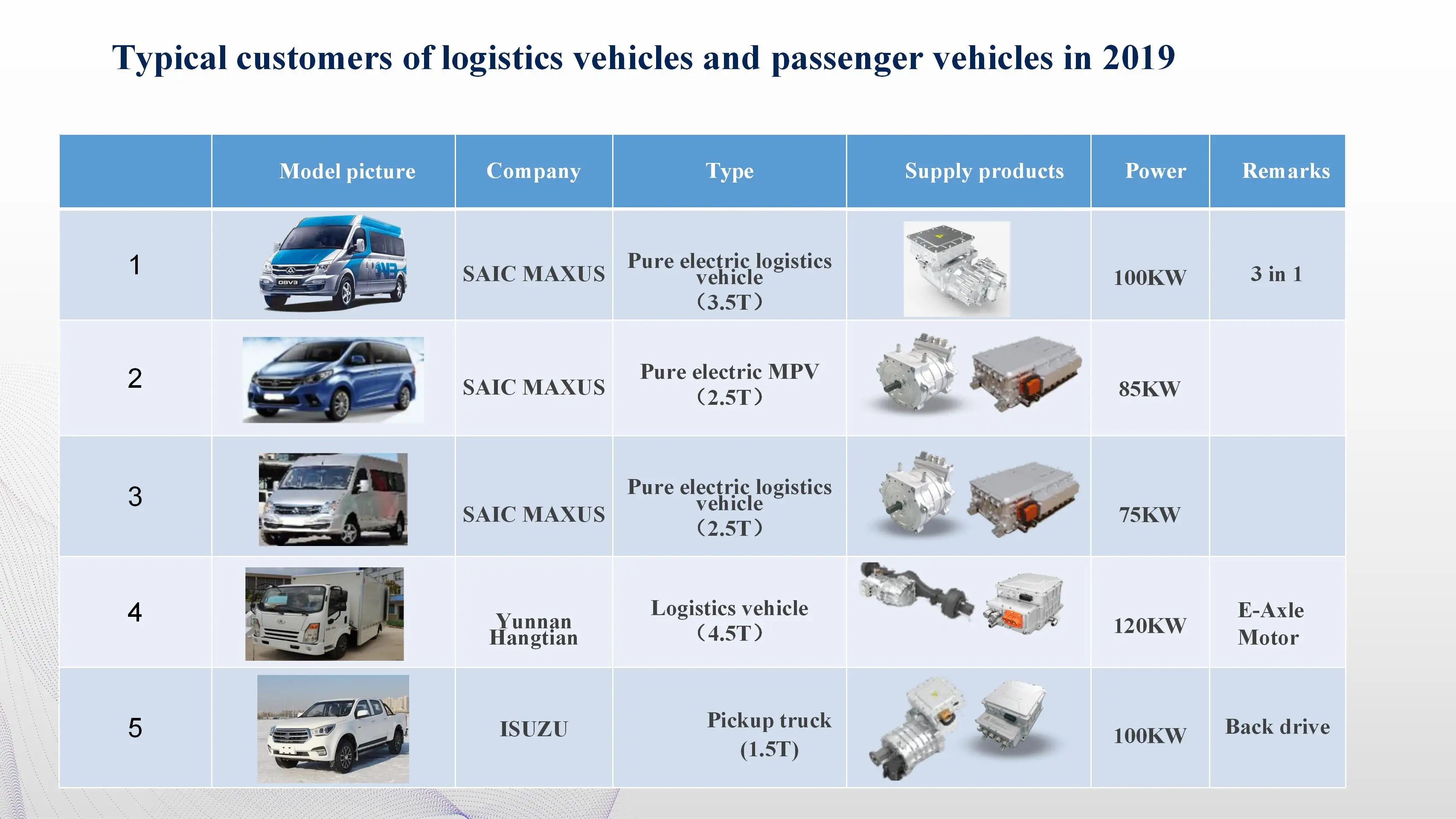 Typical customers of logistics vehicles and passenger vehicles in 2019

| | Model picture | Company | Type | Supply products | Power | Remarks |
|---|---|---|---|---|---|---|
| 1 | | SAIC MAXUS | Pure electric logistics vehicle （3.5T） | | 100KW | 3 in 1 |
| 2 | | SAIC MAXUS | Pure electric MPV （2.5T） | | 85KW | |
| 3 | | SAIC MAXUS | Pure electric logistics vehicle （2.5T） | | 75KW | |
| 4 | | Yunnan Hangtian | Logistics vehicle （4.5T） | | 120KW | E-Axle Motor |
| 5 | | ISUZU | Pickup truck (1.5T) | | 100KW | Back drive |